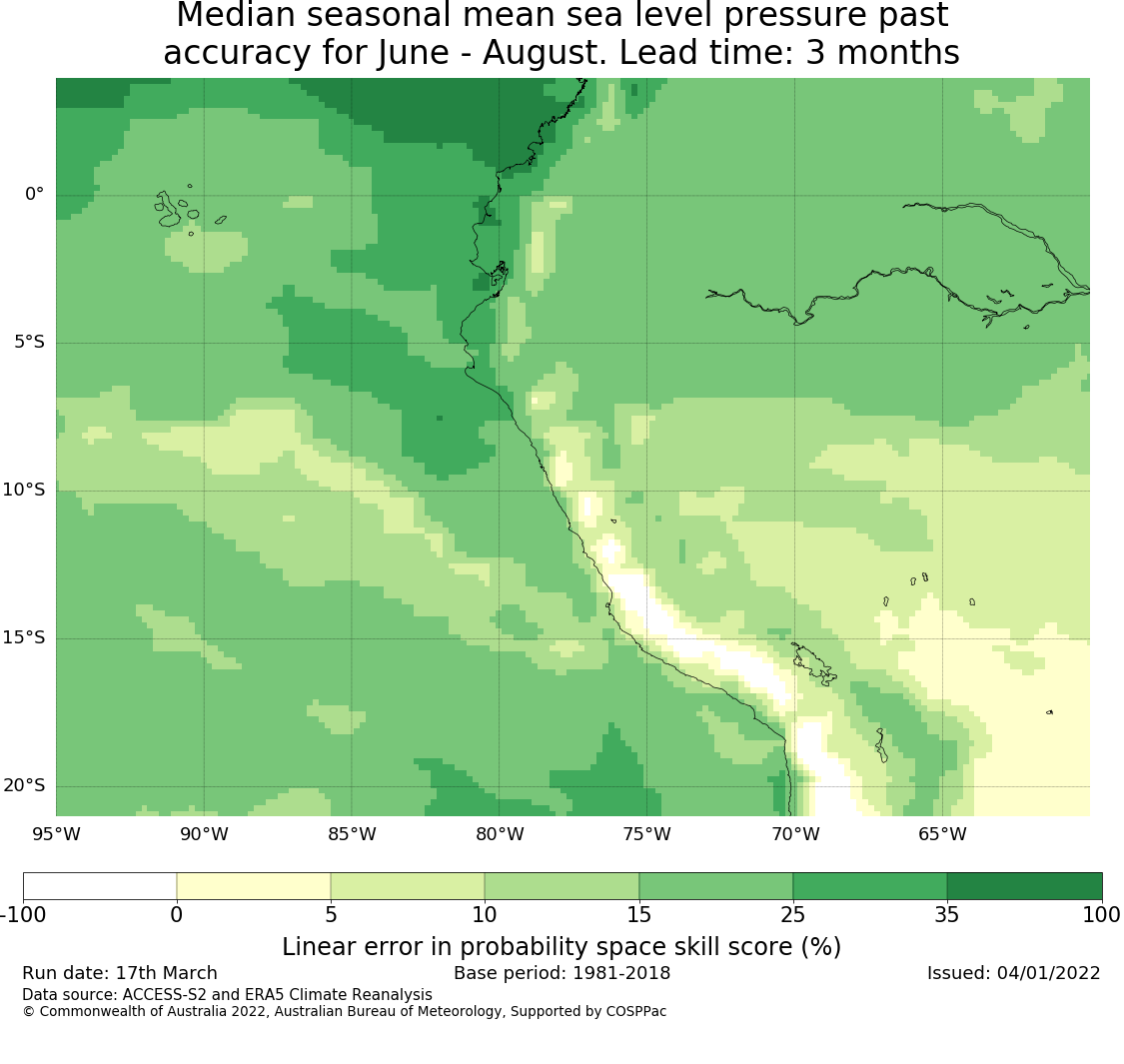 Median seasonal mean sea level pressure past accuracy for June - August. Lead time: 3 months

0°
5°S
10°S
15°S
20°S
95°W 90°W 85°W 80°W 75°W 70°W 65°W

-100 0 5 10 15 25 35 100
Linear error in probability space skill score (%)

Run date: 17th March
Base period: 1981-2018
Issued: 04/01/2022
Data source: ACCESS-S2 and ERA5 Climate Reanalysis
© Commonwealth of Australia 2022, Australian Bureau of Meteorology, Supported by COSPPac